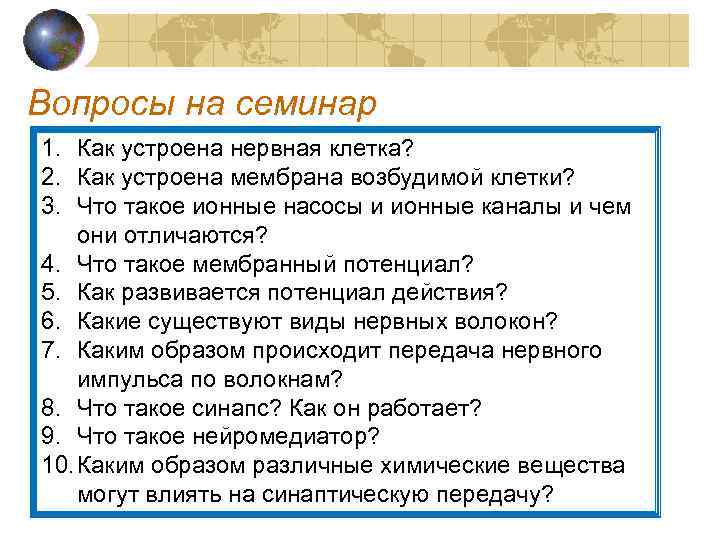 Вопросы на семинар

1. Как устроена нервная клетка?
2. Как устроена мембрана возбудимой клетки?
3. Что такое ионные насосы и ионные каналы и чем они отличаются?
4. Что такое мембранный потенциал?
5. Как развивается потенциал действия?
6. Какие существуют виды нервных волокон?
7. Каким образом происходит передача нервного импульса по волокнам?
8. Что такое синапс? Как он работает?
9. Что такое нейромедиатор?
10. Каким образом различные химические вещества могут влиять на синаптическую передачу?